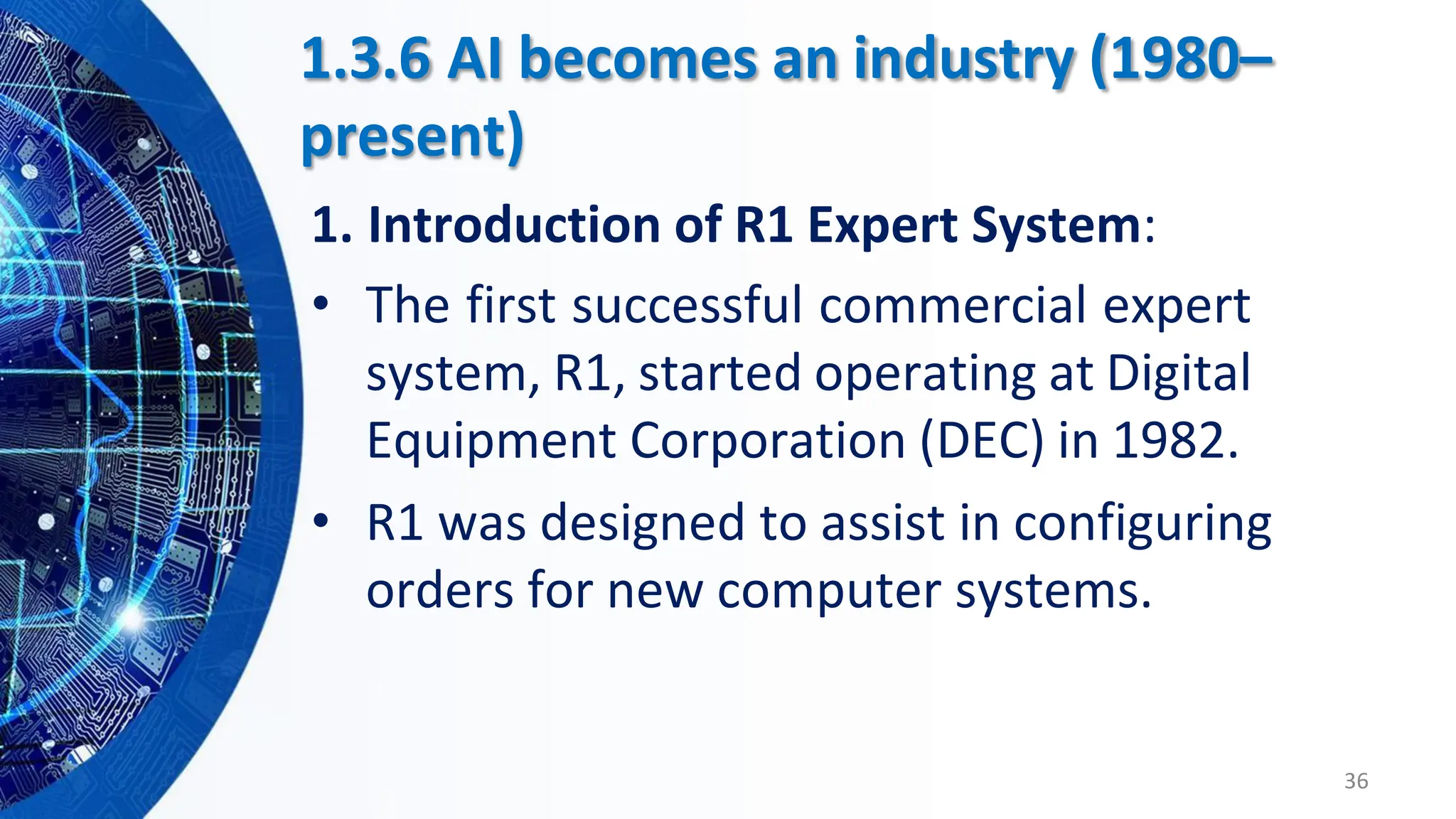 1.3.6 AI becomes an industry (1980–present)

1. Introduction of R1 Expert System:

• The first successful commercial expert system, R1, started operating at Digital Equipment Corporation (DEC) in 1982.

• R1 was designed to assist in configuring orders for new computer systems.

36